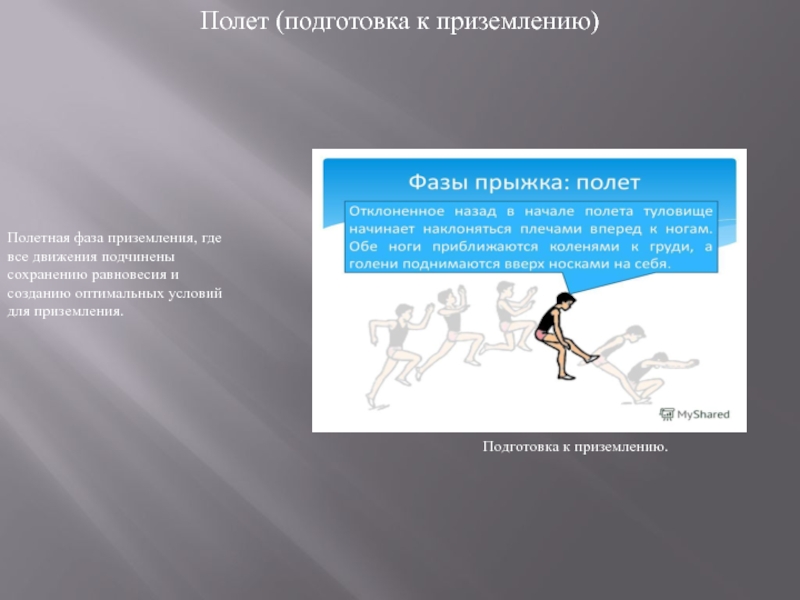 Полет (подготовка к приземлению)

Полетная фаза приземления, где все движения подчинены сохранению равновесия и созданию оптимальных условий для приземления.

Фазы прыжка: полет

Отклоненное назад в начале полета туловище начинает наклоняться плечами вперед к ногам. Обе ноги приближаются коленями к груди, а голени поднимаются вверх носками на себя.

MyShared

Подготовка к приземлению.